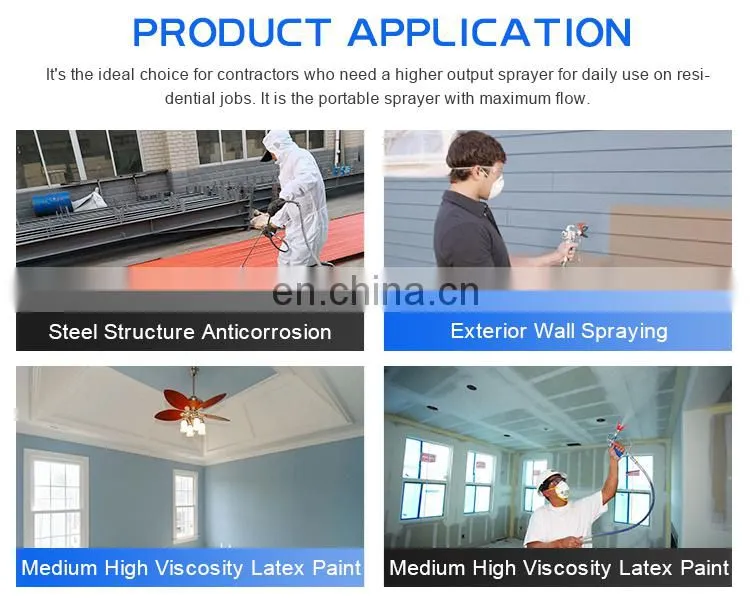 PRODUCT APPLICATION

It's the ideal choice for contractors who need a higher output sprayer for daily use on residential jobs. It is the portable sprayer with maximum flow.

en.china.cn

Steel Structure Anticorrosion

Exterior Wall Spraying

Medium High Viscosity Latex Paint

Medium High Viscosity Latex Paint